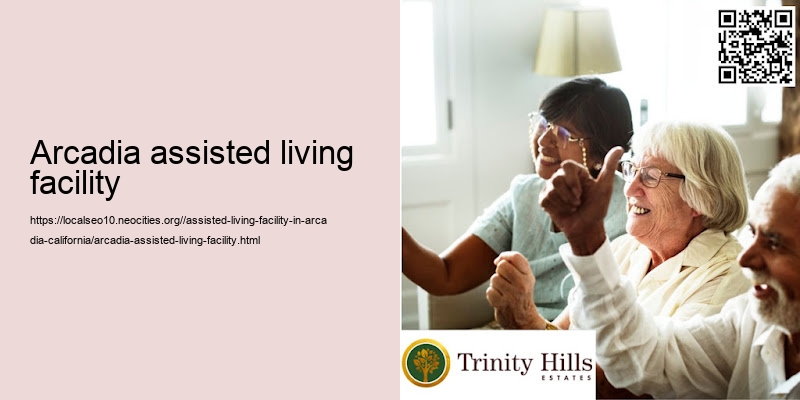 Arcadia assisted living facility

https://localseo10.neocities.org//assisted-living-facility-in-arcadia-california/arcadia-assisted-living-facility.html

Trinity Hills
ESTATES